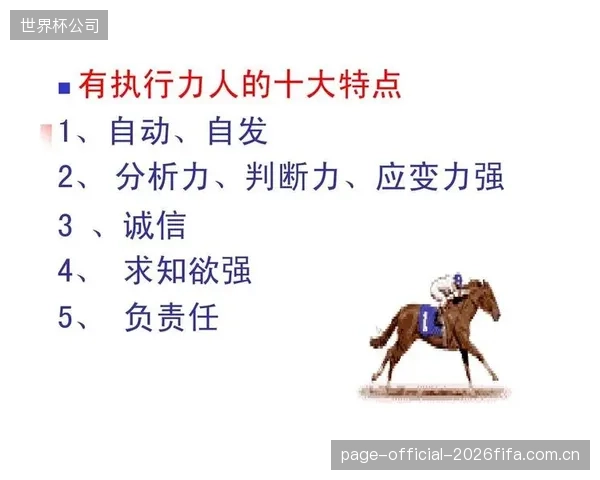 世界杯公司

有执行力人的十大特点

1、自动、自发

2、 分析力、判断力、应变力强

3 、诚信

4、 求知欲强

5、 负责任

1

page-official-2026fifa.com.cn